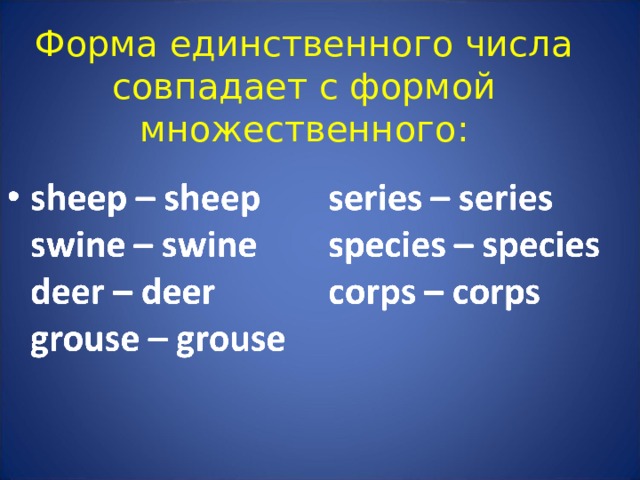 Форма единственного числа совпадает с формой множественного:

• sheep – sheep
swine – swine
deer – deer
grouse – grouse

series – series
species – species
corps – corps